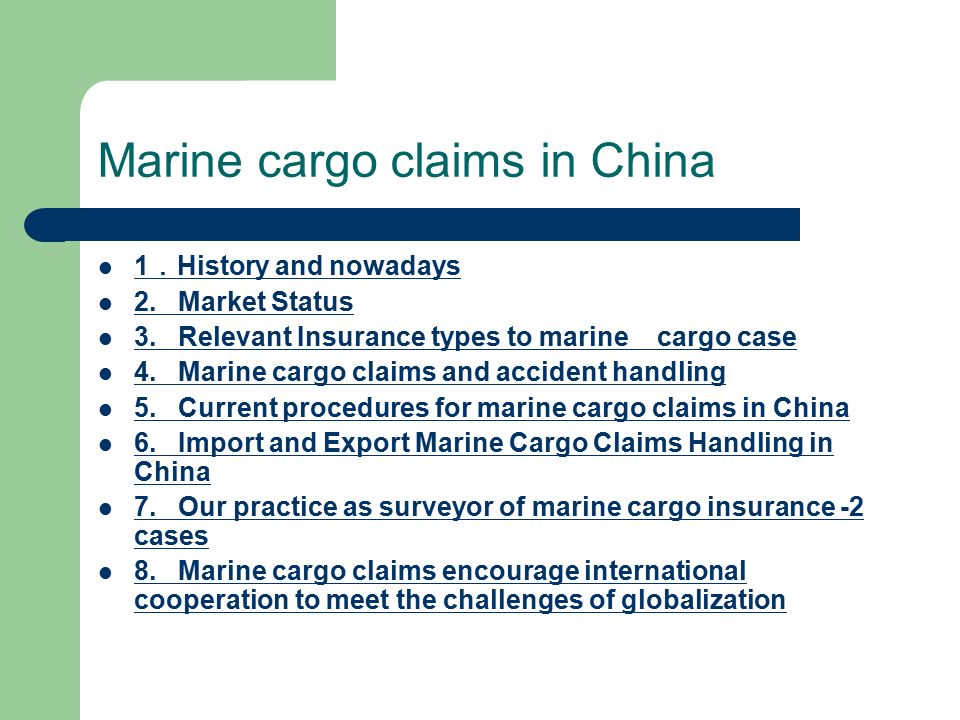 Marine cargo claims in China

- 1．History and nowadays
- 2. Market Status
- 3. Relevant Insurance types to marine cargo case
- 4. Marine cargo claims and accident handling
- 5. Current procedures for marine cargo claims in China
- 6. Import and Export Marine Cargo Claims Handling in China
- 7. Our practice as surveyor of marine cargo insurance -2 cases
- 8. Marine cargo claims encourage international cooperation to meet the challenges of globalization